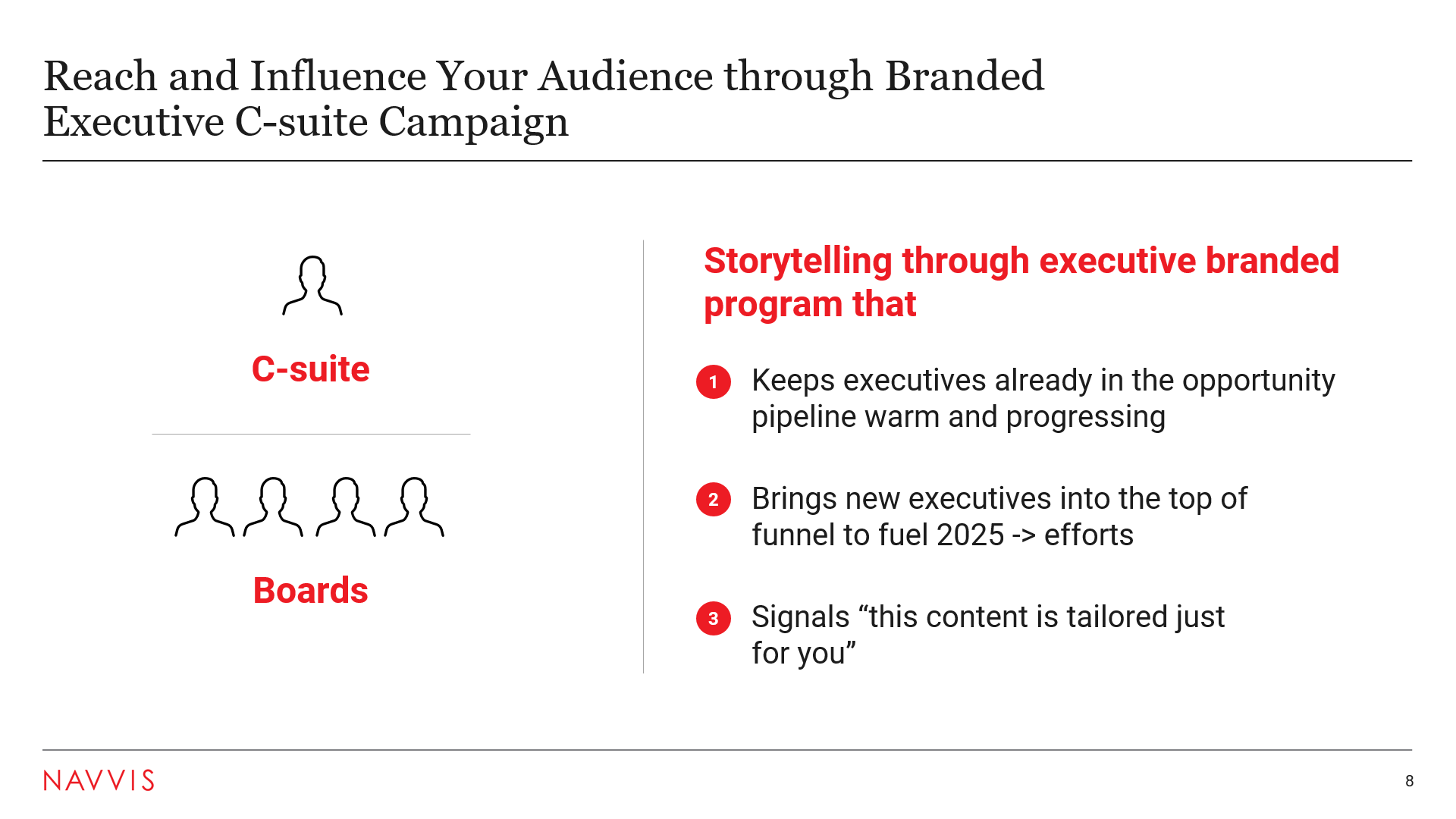 Reach and Influence Your Audience through Branded Executive C-suite Campaign

C-suite

Boards

Storytelling through executive branded program that

1 Keeps executives already in the opportunity pipeline warm and progressing

2 Brings new executives into the top of funnel to fuel 2025 -> efforts

3 Signals “this content is tailored just for you”

NAVVIS

8